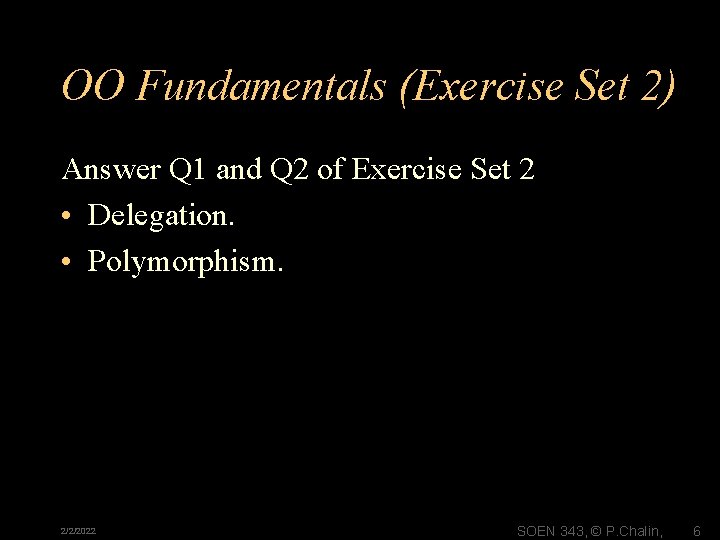 OO Fundamentals (Exercise Set 2)

Answer Q1 and Q2 of Exercise Set 2

• Delegation.

• Polymorphism.

2/2/2022

SOEN 343, © P.Chalin, 6